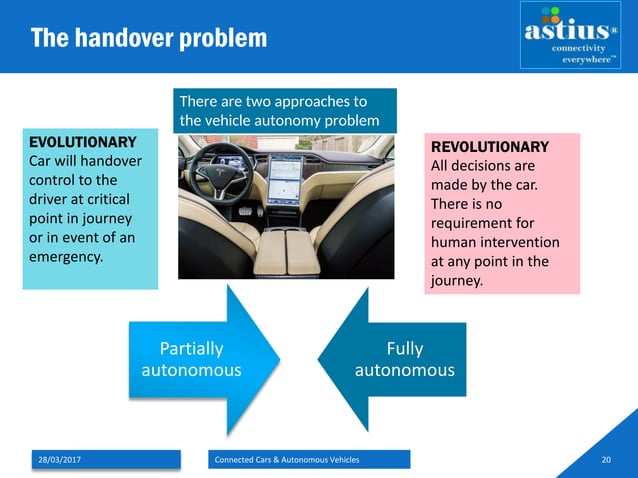 The handover problem

astius®
connectivity
everywhere™

There are two approaches to the vehicle autonomy problem

EVOLUTIONARY
Car will handover control to the driver at critical point in journey or in event of an emergency.

REVOLUTIONARY
All decisions are made by the car. There is no requirement for human intervention at any point in the journey.

Partially autonomous

Fully autonomous

28/03/2017

Connected Cars & Autonomous Vehicles

20